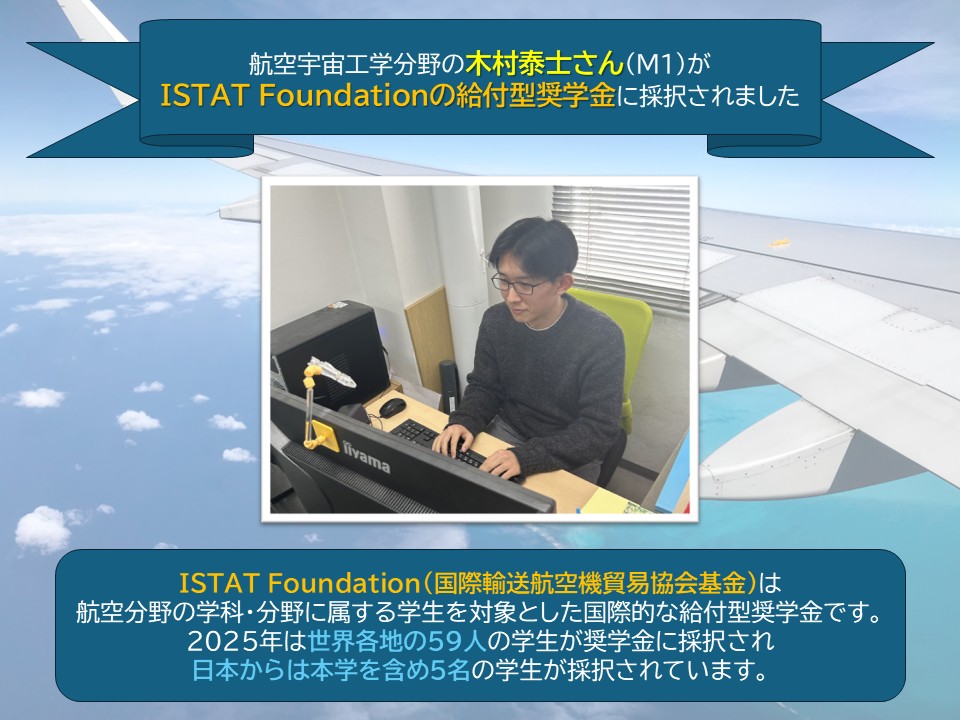 航空宇宙工学分野の木村泰士さん(M1)が
ISTAT Foundationの給付型奨学金に採択されました

iiyama

ISTAT Foundation(国際輸送航空機貿易協会基金)は
航空分野の学科・分野に属する学生を対象とした国際的な給付型奨学金です。
2025年は世界各地の59人の学生が奨学金に採択され
日本からは本学を含め5名の学生が採択されています。